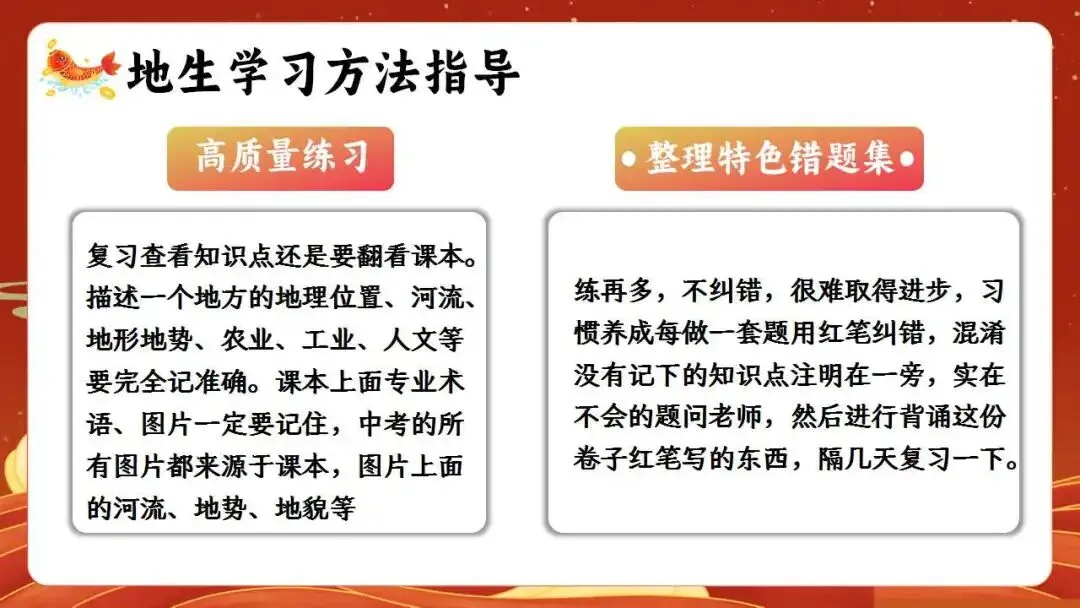 地生学习方法指导

高质量练习

复习查看知识点还是要翻看课本。描述一个地方的地理位置、河流、地形地势、农业、工业、人文等要完全记准确。课本上面专业术语、图片一定要记住，中考的所有图片都来源于课本，图片上面的河流、地势、地貌等

整理特色错题集

练再多，不纠错，很难取得进步，习惯养成每做一套题用红笔纠错，混淆没有记下的知识点注明在一旁，实在不会的题问老师，然后进行背诵这份卷子红笔写的东西，隔几天复习一下。